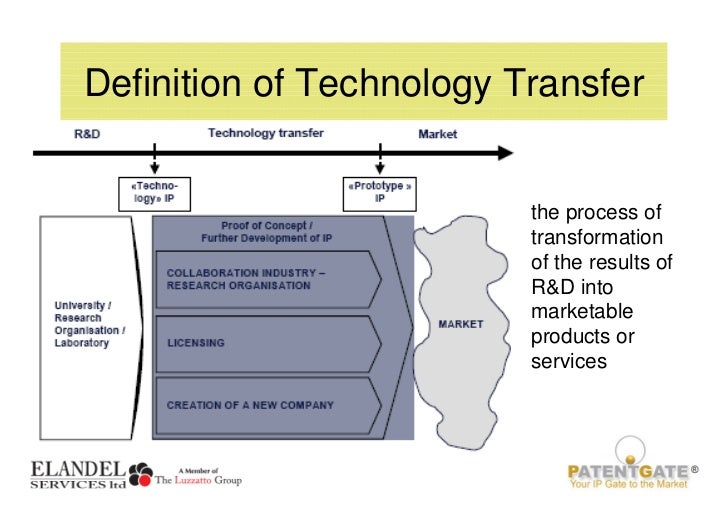 Definition of Technology Transfer

R&D

Technology transfer

Market

«Technology» IP

«Prototype » IP

University / Research Organisation / Laboratory

Proof of Concept / Further Development of IP

COLLABORATION INDUSTRY – RESEARCH ORGANISATION

LICENSING

CREATION OF A NEW COMPANY

MARKET

the process of transformation of the results of R&D into marketable products or services

ELANDEL SERVICES ltd

A Member of The Luzzatto Group

PATENTGATE ®
Your IP Gate to the Market